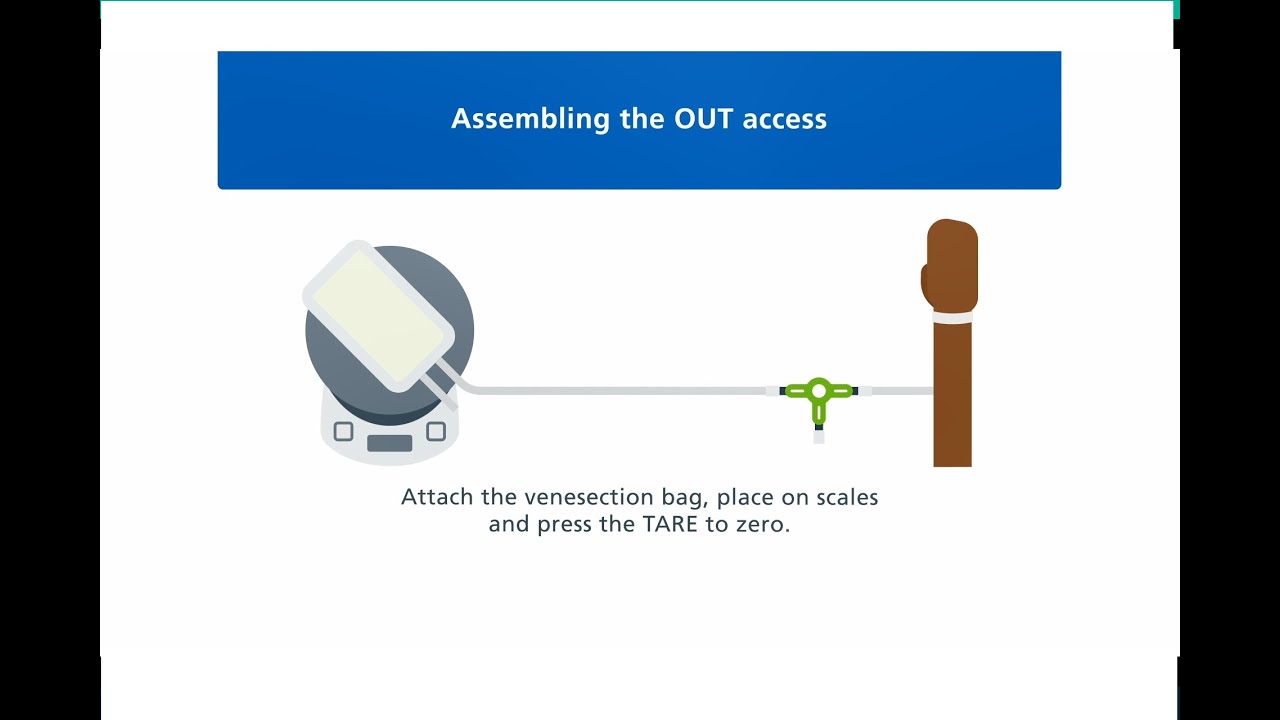 Assembling the OUT access

Attach the venesection bag, place on scales and press the TARE to zero.